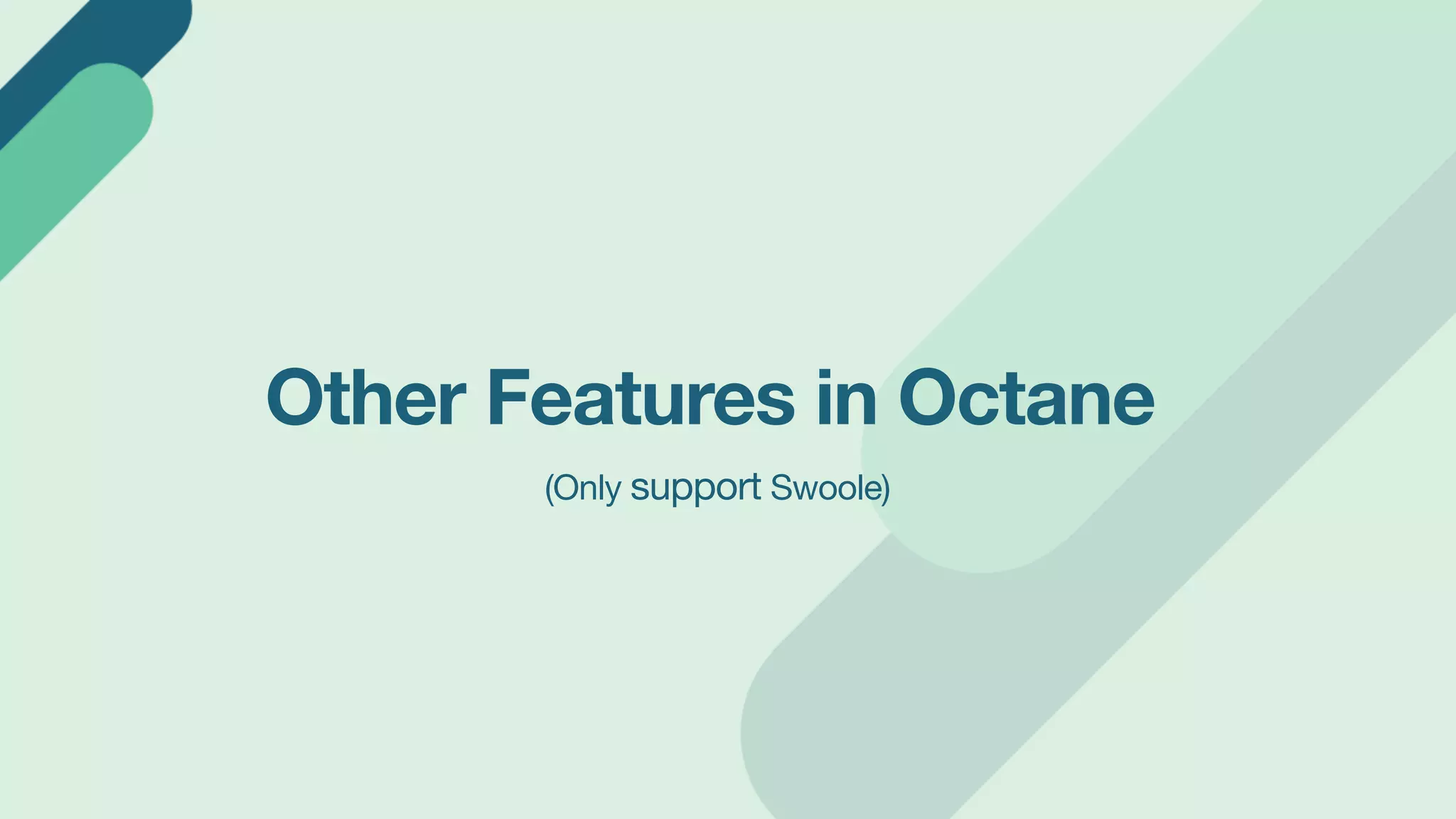 Other Features in Octane

(Only support Swoole)